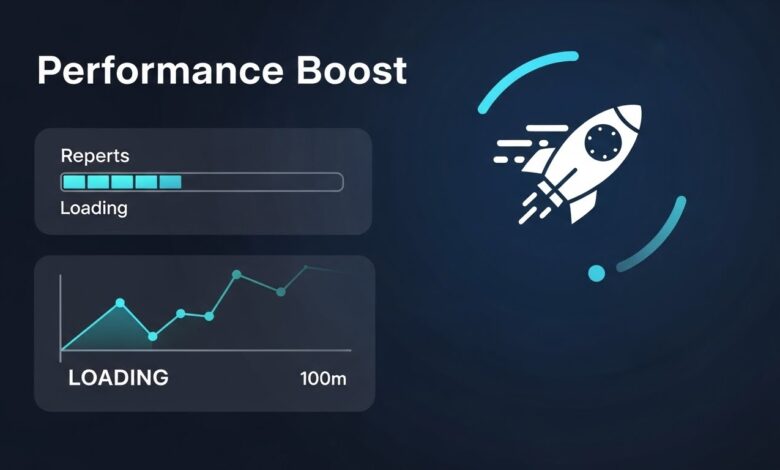 Performance Boost

Reperts

Loading

LOADING

100m